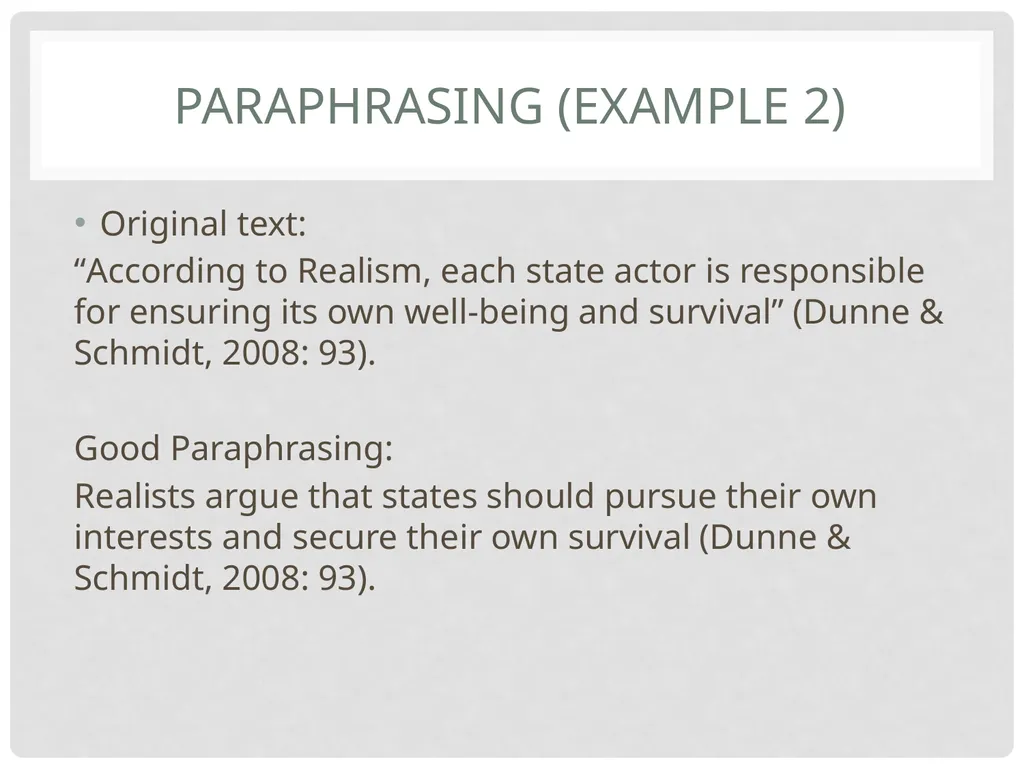 PARAPHRASING (EXAMPLE 2)

• Original text:

“According to Realism, each state actor is responsible for ensuring its own well-being and survival” (Dunne & Schmidt, 2008: 93).

Good Paraphrasing:

Realists argue that states should pursue their own interests and secure their own survival (Dunne & Schmidt, 2008: 93).